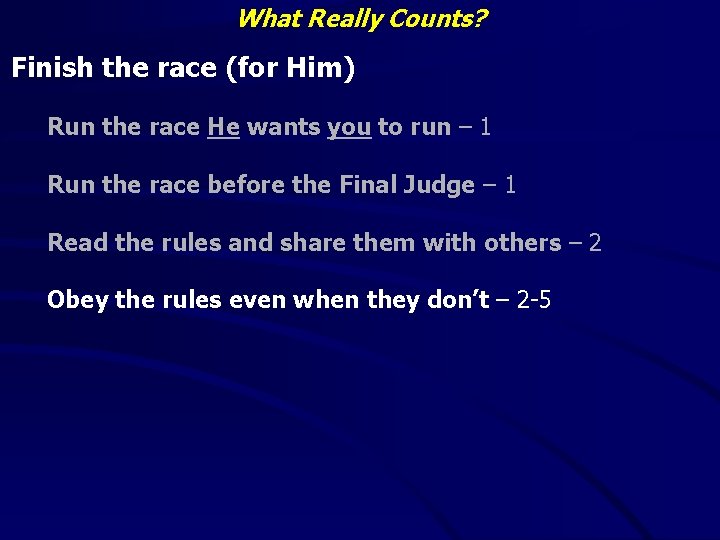 What Really Counts?

Finish the race (for Him)

Run the race He wants you to run – 1

Run the race before the Final Judge – 1

Read the rules and share them with others – 2

Obey the rules even when they don't – 2-5